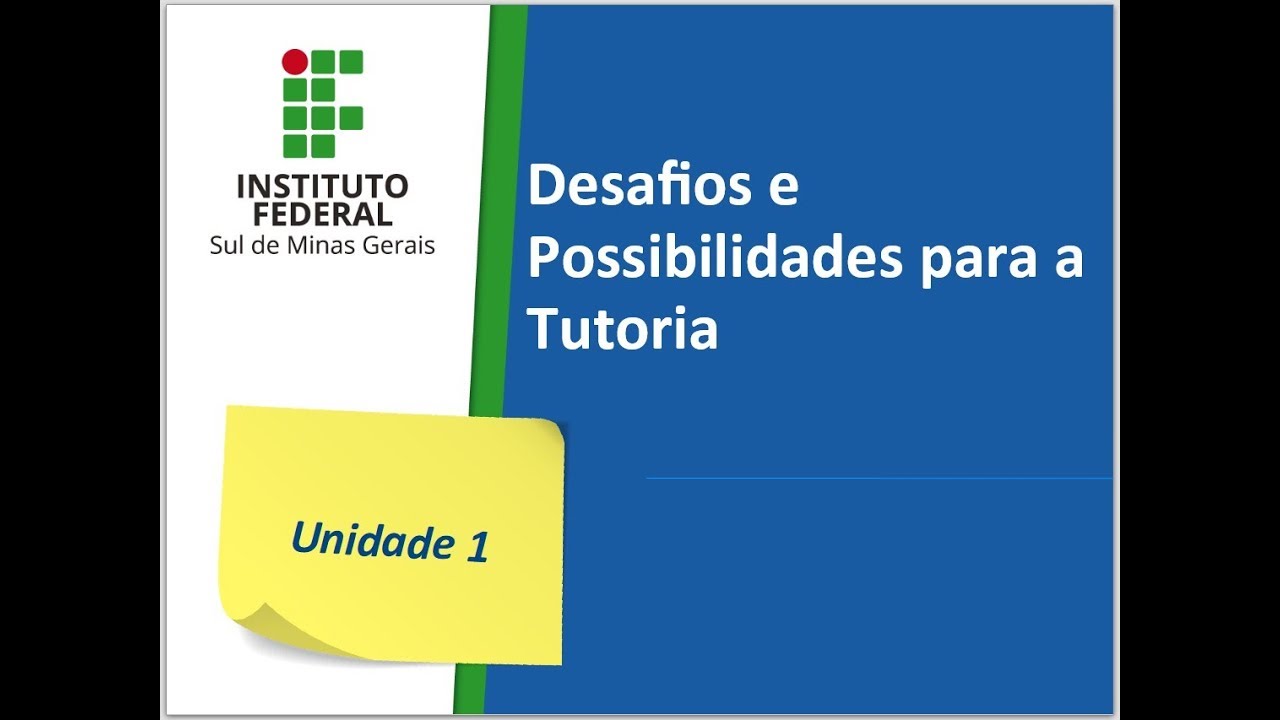 INSTITUTO FEDERAL
Sul de Minas Gerais

Desafios e Possibilidades para a Tutoria

Unidade 1